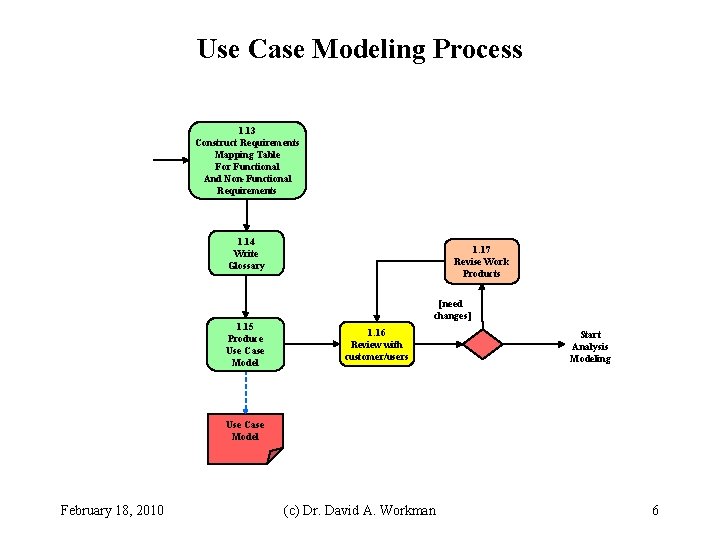 Use Case Modeling Process

1.13
Construct Requirements
Mapping Table
For Functional
And Non-Functional
Requirements

1.14
Write
Glossary

1.15
Produce
Use Case
Model

Use Case
Model

1.16
Review with
customer/users

1.17
Revise Work
Products

[need
changes]

Start
Analysis
Modeling

February 18, 2010

(c) Dr. David A. Workman

6